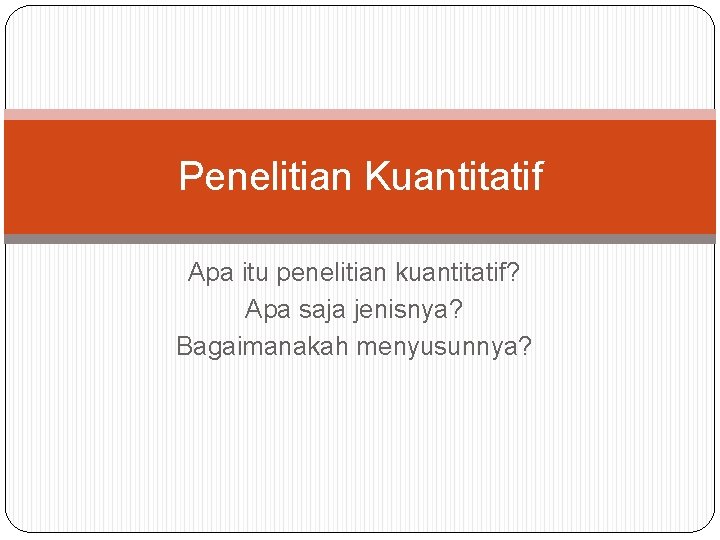 Penelitian Kuantitatif

Apa itu penelitian kuantitatif?
Apa saja jenisnya?
Bagaimanakah menyusunnya?